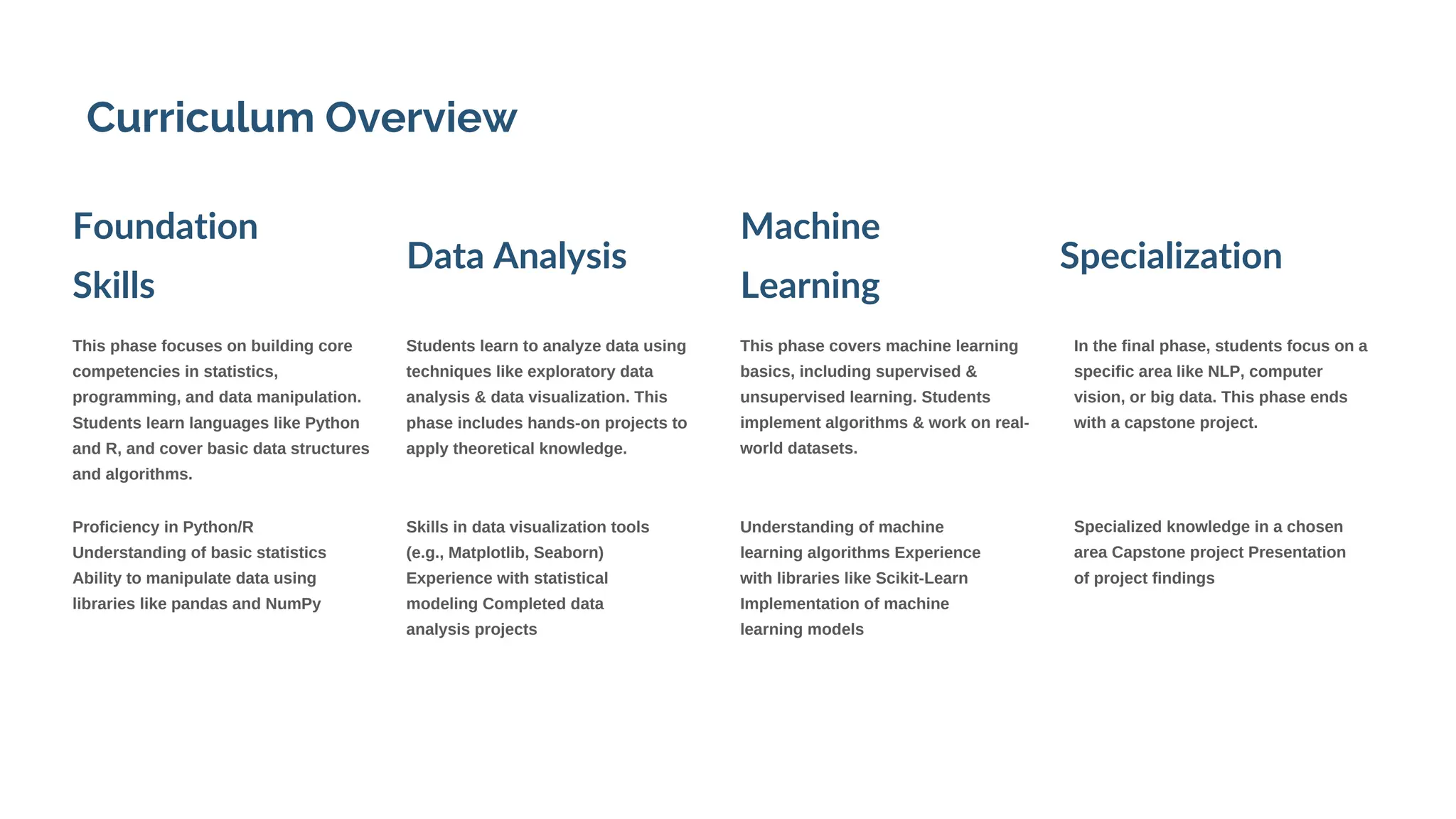 Curriculum Overview

Foundation Skills

This phase focuses on building core competencies in statistics, programming, and data manipulation. Students learn languages like Python and R, and cover basic data structures and algorithms.

Proficiency in Python/R Understanding of basic statistics Ability to manipulate data using libraries like pandas and NumPy

Data Analysis

Students learn to analyze data using techniques like exploratory data analysis & data visualization. This phase includes hands-on projects to apply theoretical knowledge.

Skills in data visualization tools (e.g., Matplotlib, Seaborn) Experience with statistical modeling Completed data analysis projects

Machine Learning

This phase covers machine learning basics, including supervised & unsupervised learning. Students implement algorithms & work on real-world datasets.

Understanding of machine learning algorithms Experience with libraries like Scikit-Learn Implementation of machine learning models

Specialization

In the final phase, students focus on a specific area like NLP, computer vision, or big data. This phase ends with a capstone project.

Specialized knowledge in a chosen area Capstone project Presentation of project findings